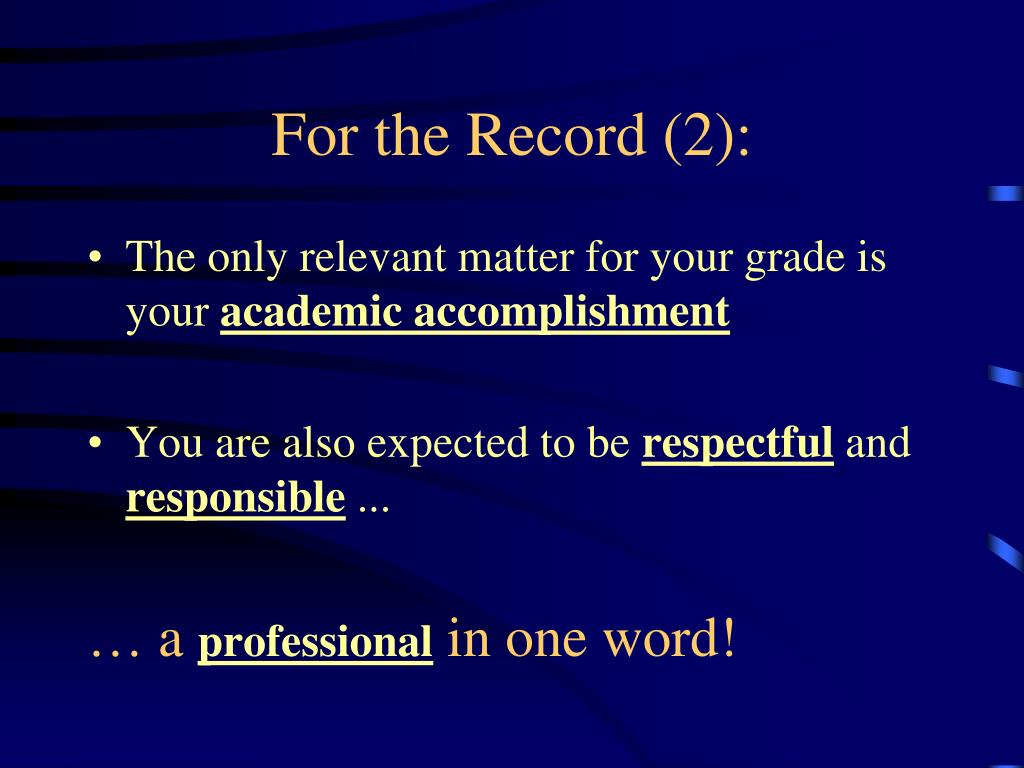 For the Record (2):

• The only relevant matter for your grade is your academic accomplishment

• You are also expected to be respectful and responsible ...

… a professional in one word!